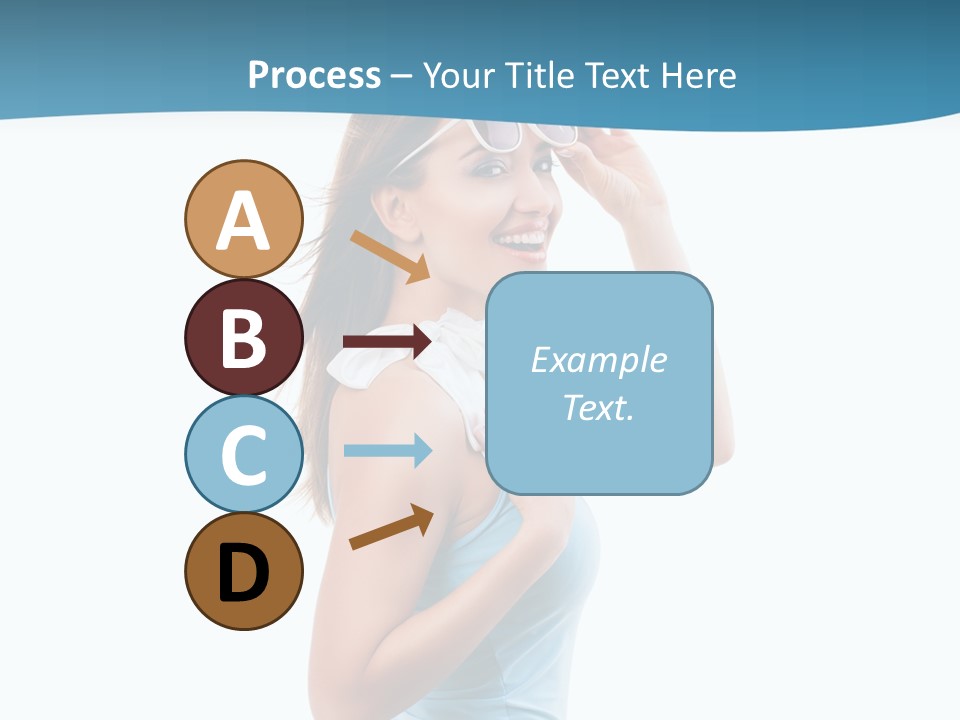 Process – Your Title Text Here

A

B

C

D

Example Text.